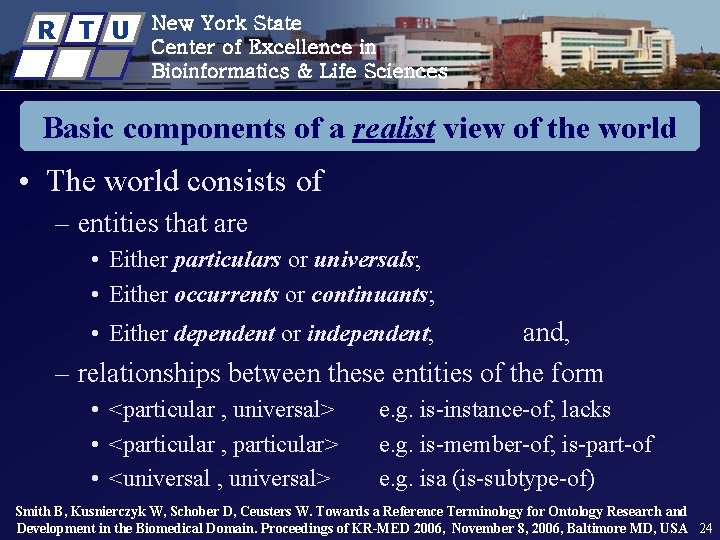 R T U

New York State
Center of Excellence in
Bioinformatics & Life Sciences

Basic components of a realist view of the world

• The world consists of
– entities that are
• Either particulars or universals;
• Either occurrents or continuants;
• Either dependent or independent, and,
– relationships between these entities of the form
• <particular , universal> e.g. is-instance-of, lacks
• <particular , particular> e.g. is-member-of, is-part-of
• <universal , universal> e.g. isa (is-subtype-of)

Smith B, Kusnierczyk W, Schober D, Ceusters W. Towards a Reference Terminology for Ontology Research and Development in the Biomedical Domain. Proceedings of KR-MED 2006, November 8, 2006, Baltimore MD, USA 24